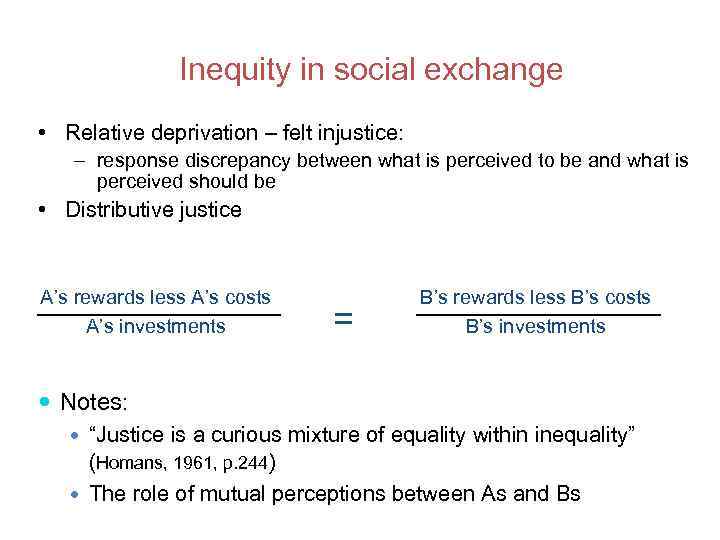 Inequity in social exchange

• Relative deprivation – felt injustice:
– response discrepancy between what is perceived to be and what is perceived should be
• Distributive justice

$\frac{\text{A's rewards less A's costs}}{\text{A's investments}} = \frac{\text{B's rewards less B's costs}}{\text{B's investments}}$

• Notes:
• “Justice is a curious mixture of equality within inequality” (Homans, 1961, p.244)
• The role of mutual perceptions between As and Bs